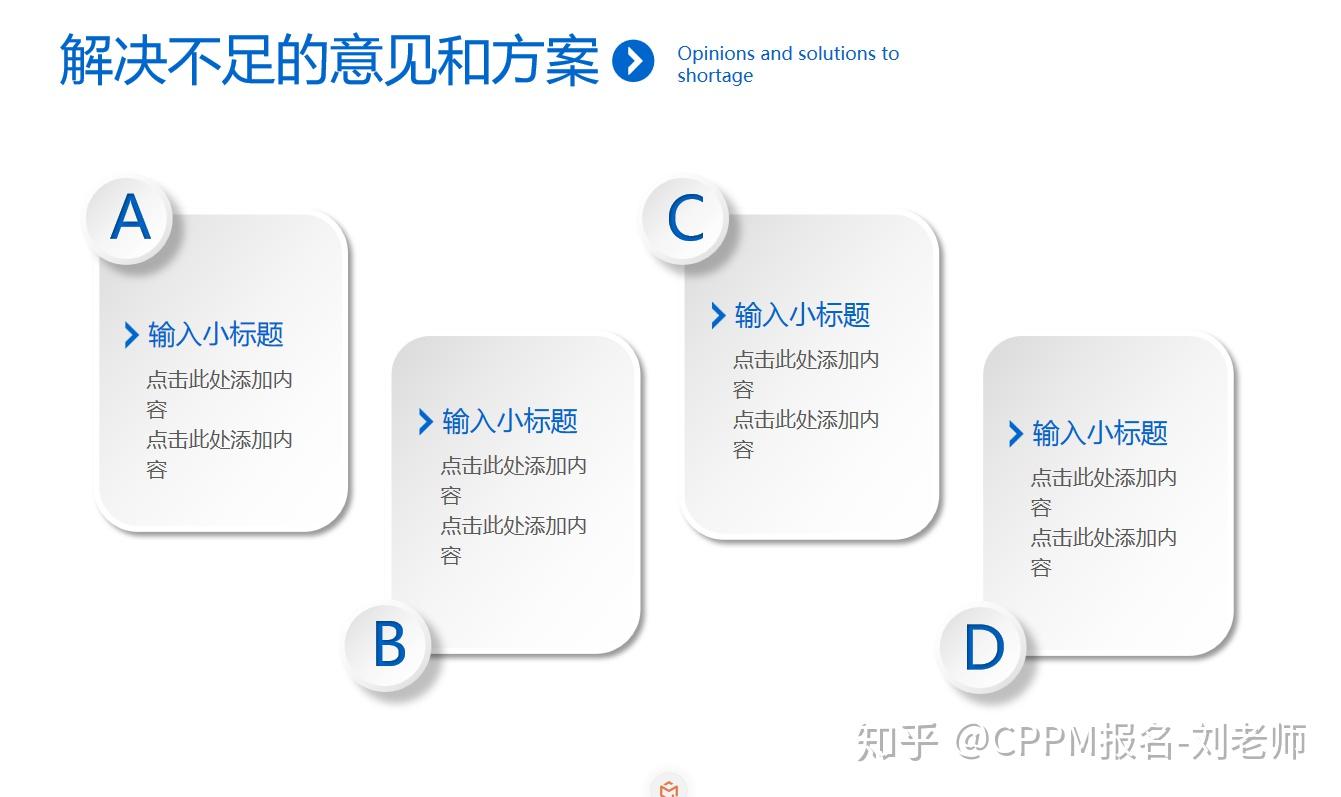 解决不足的意见和方案

Opinions and solutions to shortage

A

输入小标题

点击此处添加内容
点击此处添加内容

B

输入小标题

点击此处添加内容
点击此处添加内容

C

输入小标题

点击此处添加内容
点击此处添加内容

D

输入小标题

点击此处添加内容
点击此处添加内容

知乎 @CPPM报名-刘老师